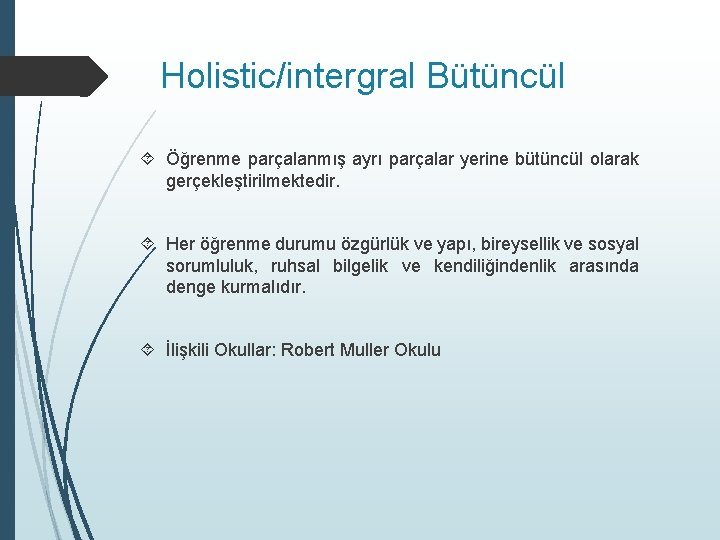 Holistic/intergral Bütüncül

Öğrenme parçalanmış ayrı parçalar yerine bütüncül olarak gerçekleştirilmektedir.

Her öğrenme durumu özgürlük ve yapı, bireysellik ve sosyal sorumluluk, ruhsal bilgelik ve kendiliğindenlik arasında denge kurmalıdır.

İlişkili Okullar: Robert Muller Okulu